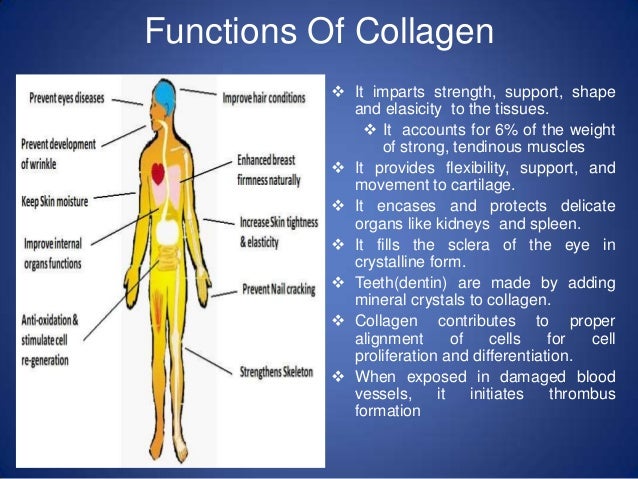 Functions Of Collagen

Prevent eyes diseases

Prevent development of wrinkle

Keep Skin moisture

Improve internal organs functions

Anti-oxidation & stimulate cell re-generation

Improve hair conditions

Enhanced breast firmness naturally

Increase Skin tightness & elasticity

Prevent Nail cracking

Strengthens Skeleton

❖ It imparts strength, support, shape and elasicity to the tissues.
❖ It accounts for 6% of the weight of strong, tendinous muscles
❖ It provides flexibility, support, and movement to cartilage.
❖ It encases and protects delicate organs like kidneys and spleen.
❖ It fills the sclera of the eye in crystalline form.
❖ Teeth(dentin) are made by adding mineral crystals to collagen.
❖ Collagen contributes to proper alignment of cells for cell proliferation and differentiation.
❖ When exposed in damaged blood vessels, it initiates thrombus formation